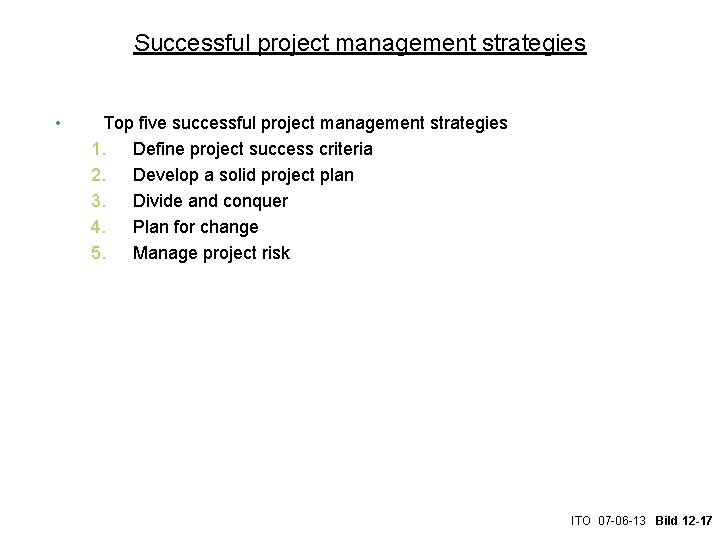 Successful project management strategies

• Top five successful project management strategies
1. Define project success criteria
2. Develop a solid project plan
3. Divide and conquer
4. Plan for change
5. Manage project risk

ITO 07-06-13 Bild 12-17